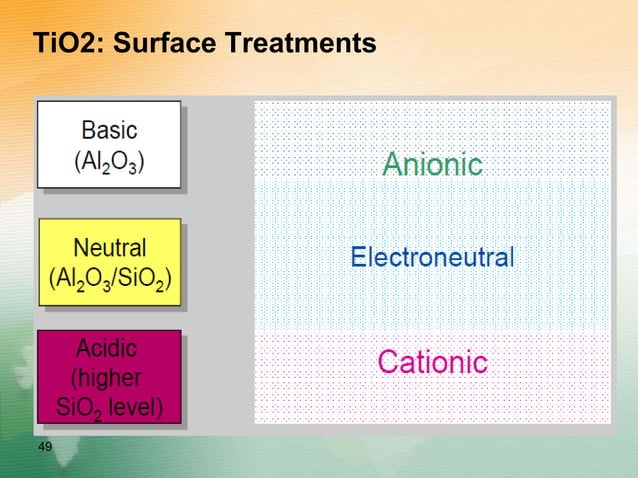 TiO2: Surface Treatments

Basic ($Al_2O_3$)

Neutral ($Al_2O_3/SiO_2$)

Acidic (higher $SiO_2$ level)

Anionic

Electroneutral

Cationic

49